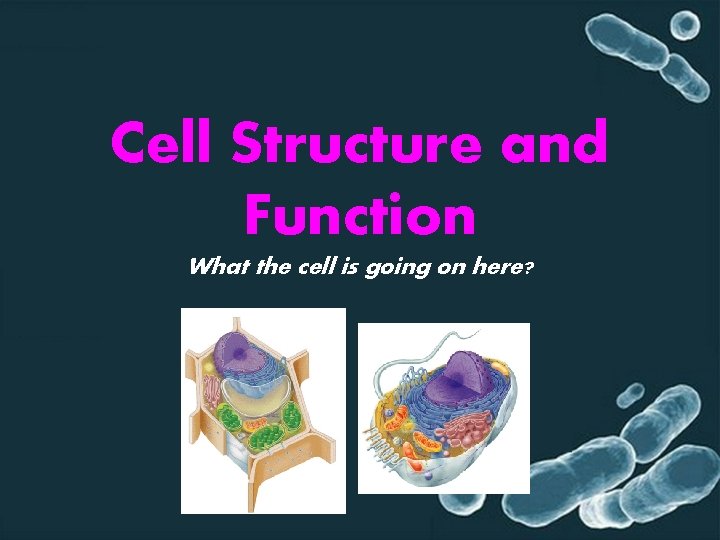 Cell Structure and Function

What the cell is going on here?